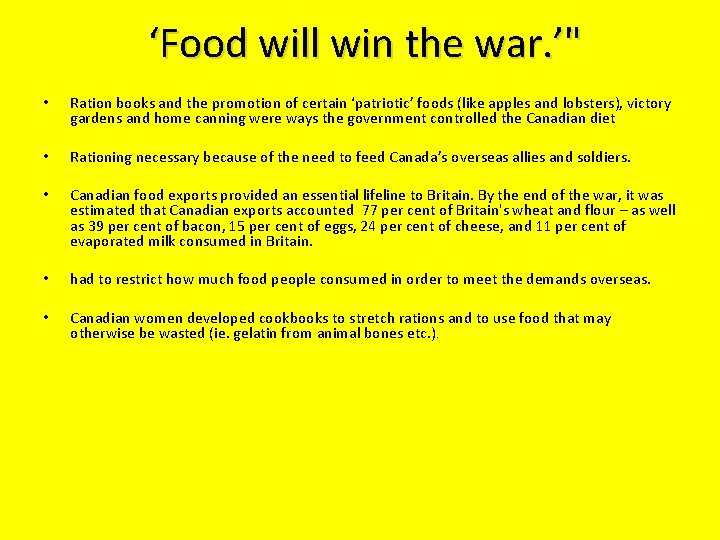 ‘Food will win the war.’"

• Ration books and the promotion of certain ‘patriotic’ foods (like apples and lobsters), victory gardens and home canning were ways the government controlled the Canadian diet

• Rationing necessary because of the need to feed Canada’s overseas allies and soldiers.

• Canadian food exports provided an essential lifeline to Britain. By the end of the war, it was estimated that Canadian exports accounted 77 per cent of Britain's wheat and flour – as well as 39 per cent of bacon, 15 per cent of eggs, 24 per cent of cheese, and 11 per cent of evaporated milk consumed in Britain.

• had to restrict how much food people consumed in order to meet the demands overseas.

• Canadian women developed cookbooks to stretch rations and to use food that may otherwise be wasted (ie. gelatin from animal bones etc.).